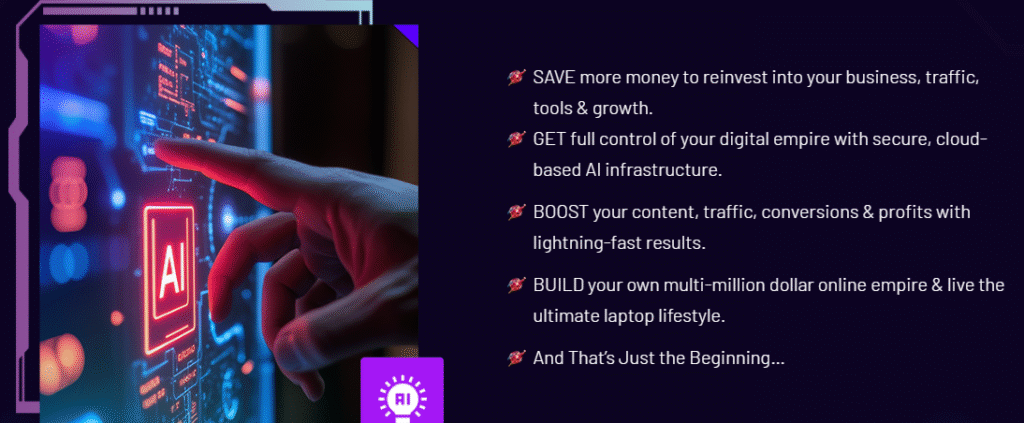 AI

AI

SAVE more money to reinvest into your business, traffic, tools & growth.

GET full control of your digital empire with secure, cloud-based AI infrastructure.

BOOST your content, traffic, conversions & profits with lightning-fast results.

BUILD your own multi-million dollar online empire & live the ultimate laptop lifestyle.

And That's Just the Beginning...